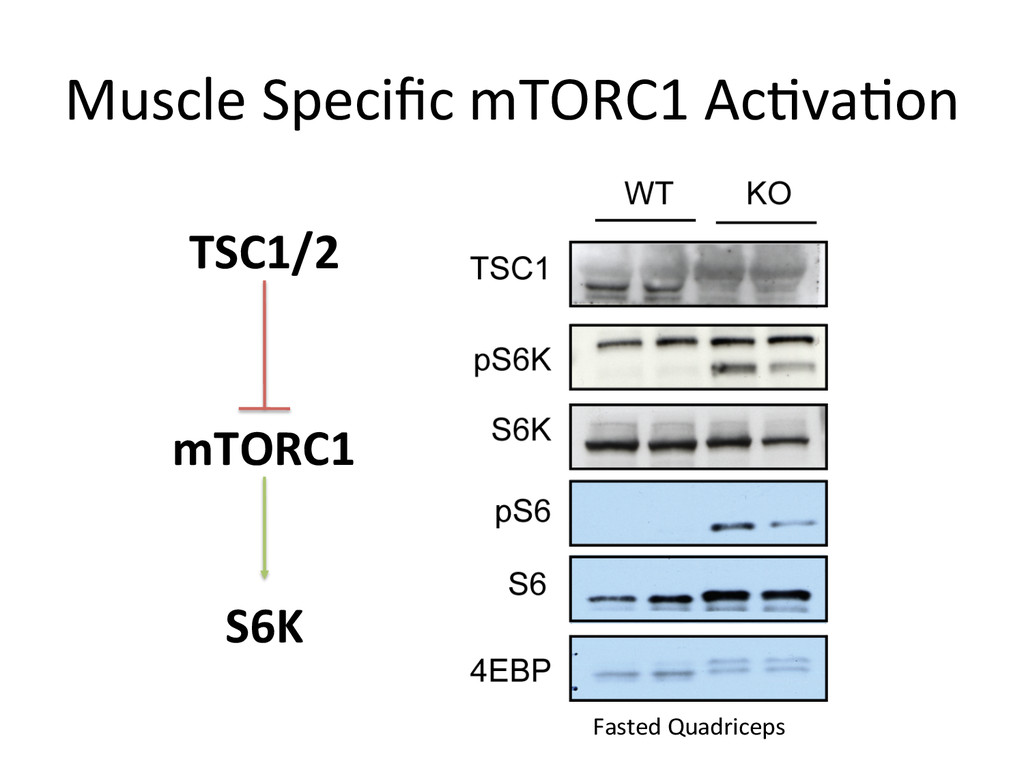 Muscle Specific mTORC1 Activation

TSC1/2

mTORC1

S6K

WT KO

TSC1

pS6K

S6K

pS6

S6

4EBP

Fasted Quadriceps